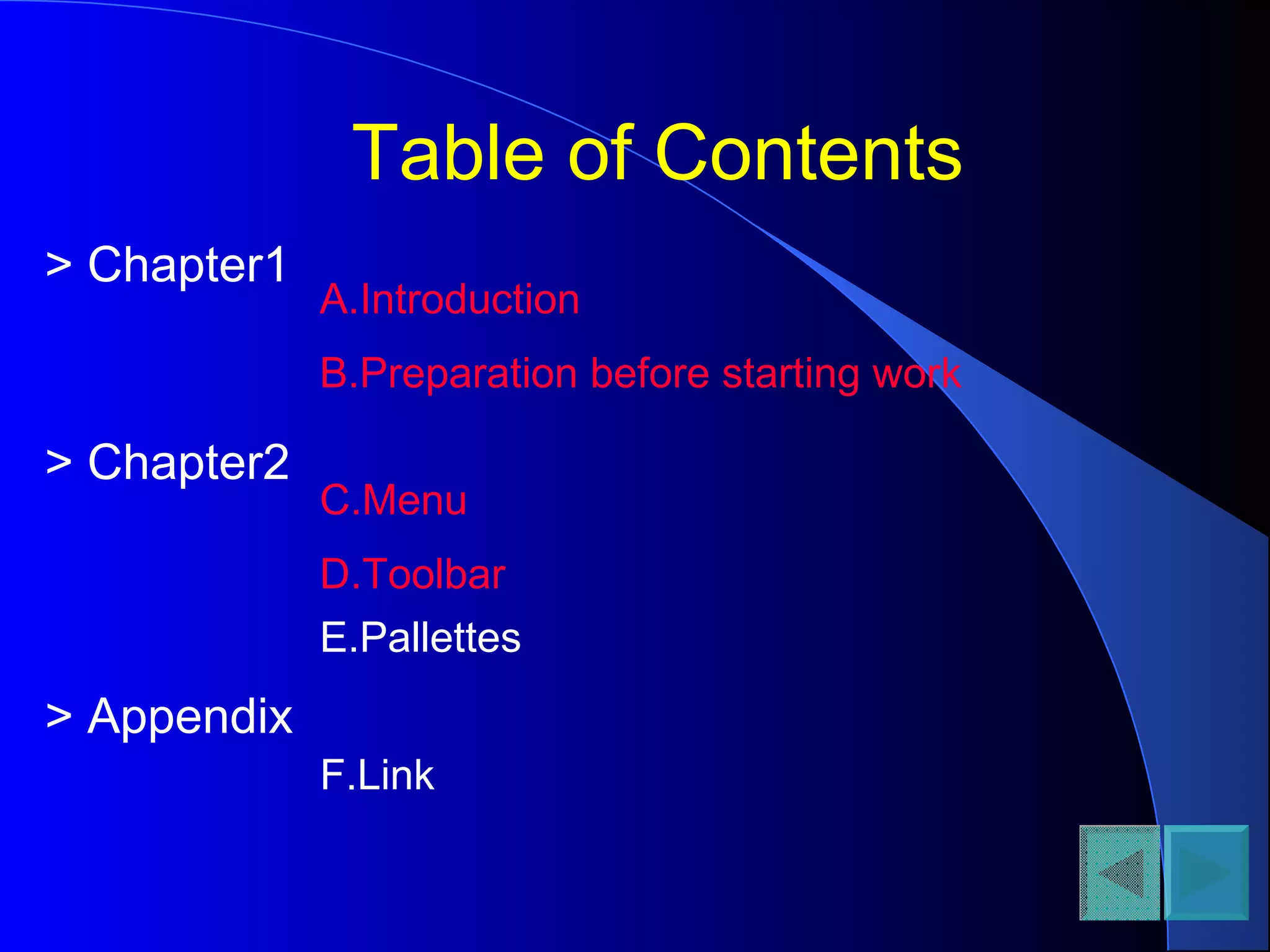 Table of Contents

> Chapter1

A.Introduction

B.Preparation before starting work

> Chapter2

C.Menu

D.Toolbar

E.Pallettes

> Appendix

F.Link